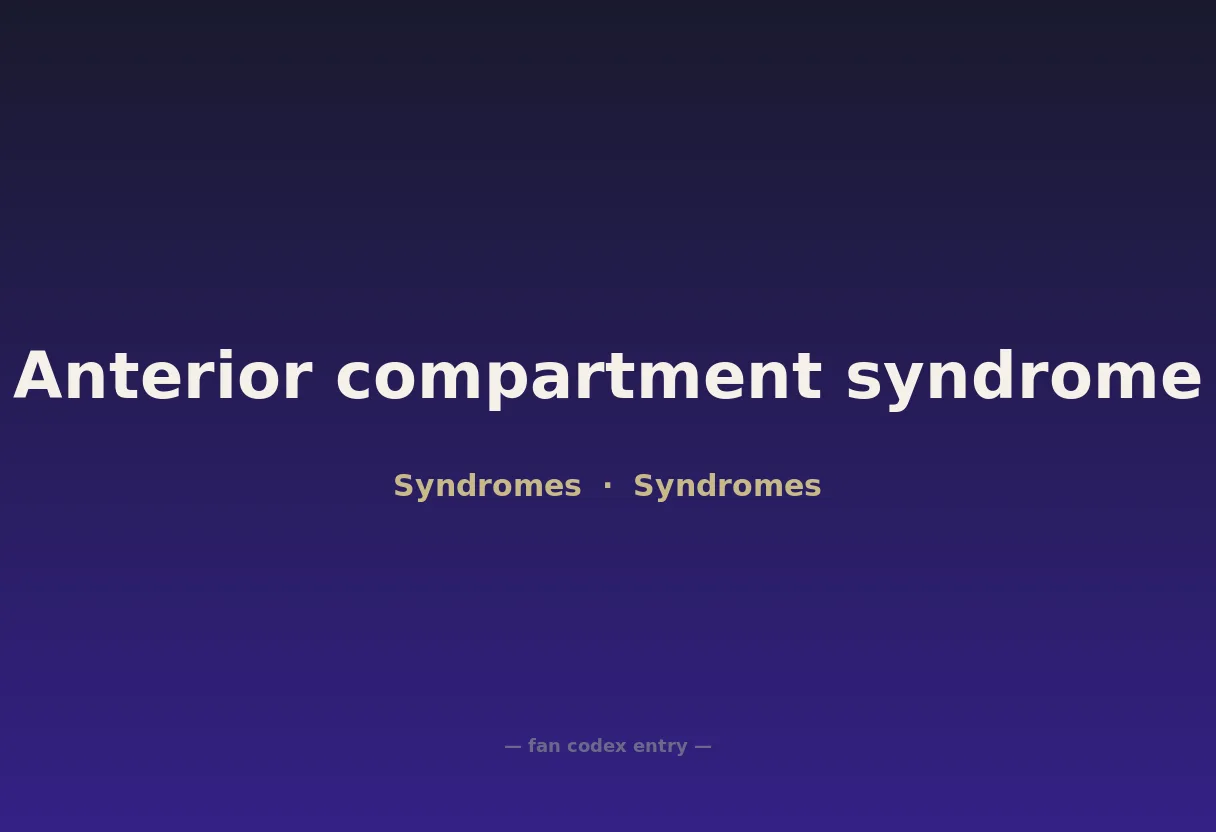 Anterior compartment syndrome

Syndromes · Syndromes

— fan codex entry —